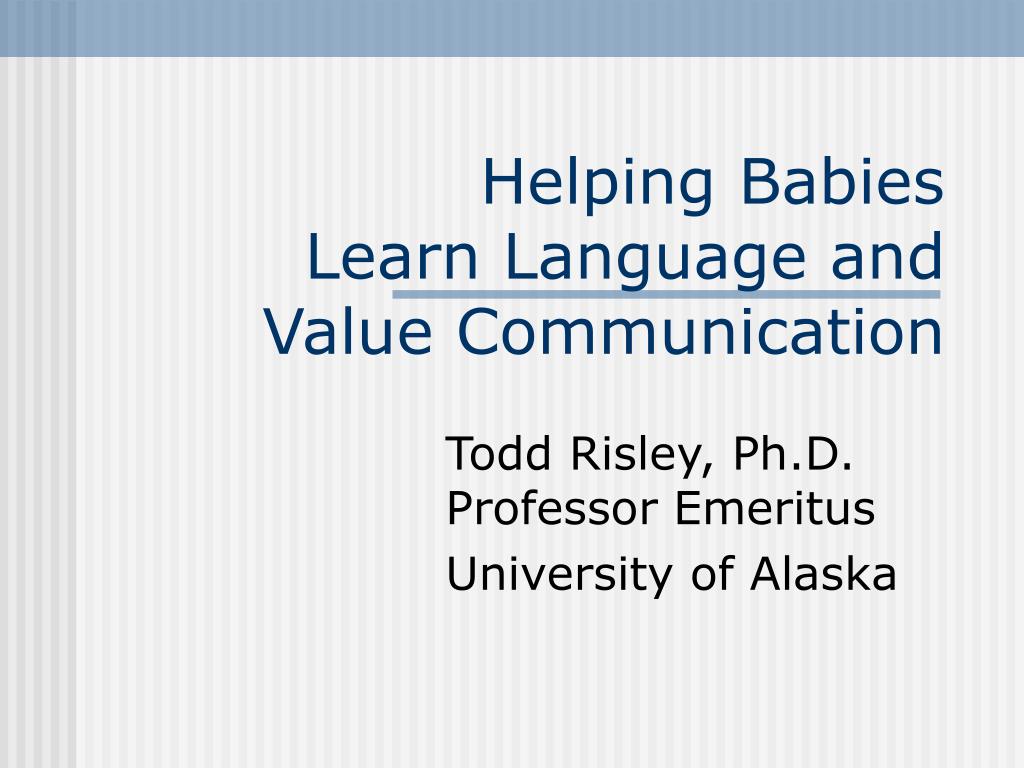 Helping Babies
Learn Language and
Value Communication

Todd Risley, Ph.D.
Professor Emeritus

University of Alaska